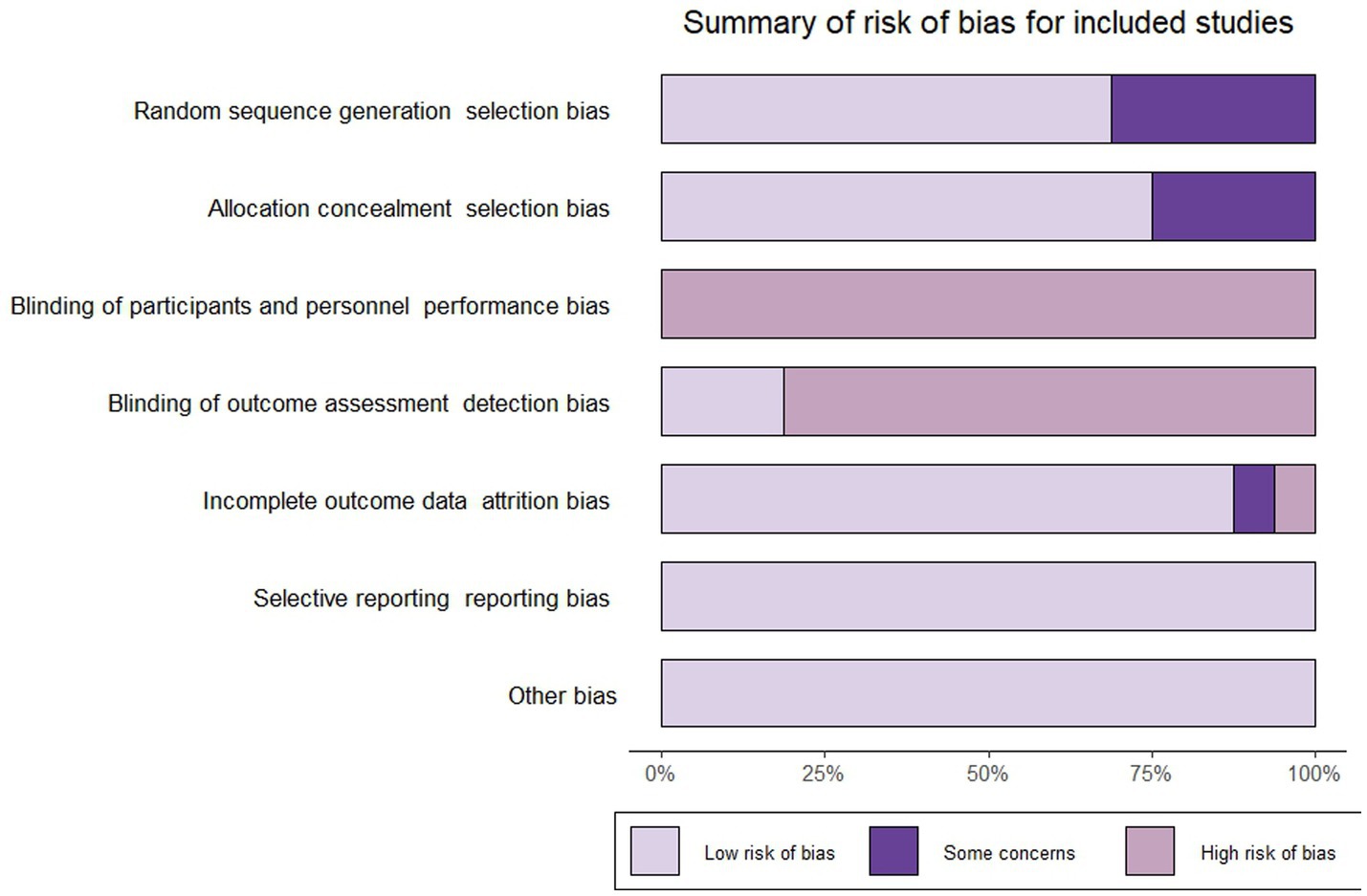 Summary of risk of bias for included studies

Random sequence generation selection bias

Allocation concealment selection bias

Blinding of participants and personnel performance bias

Blinding of outcome assessment detection bias

Incomplete outcome data attrition bias

Selective reporting reporting bias

Other bias

0%
25%
50%
75%
100%

Low risk of bias
Some concerns
High risk of bias